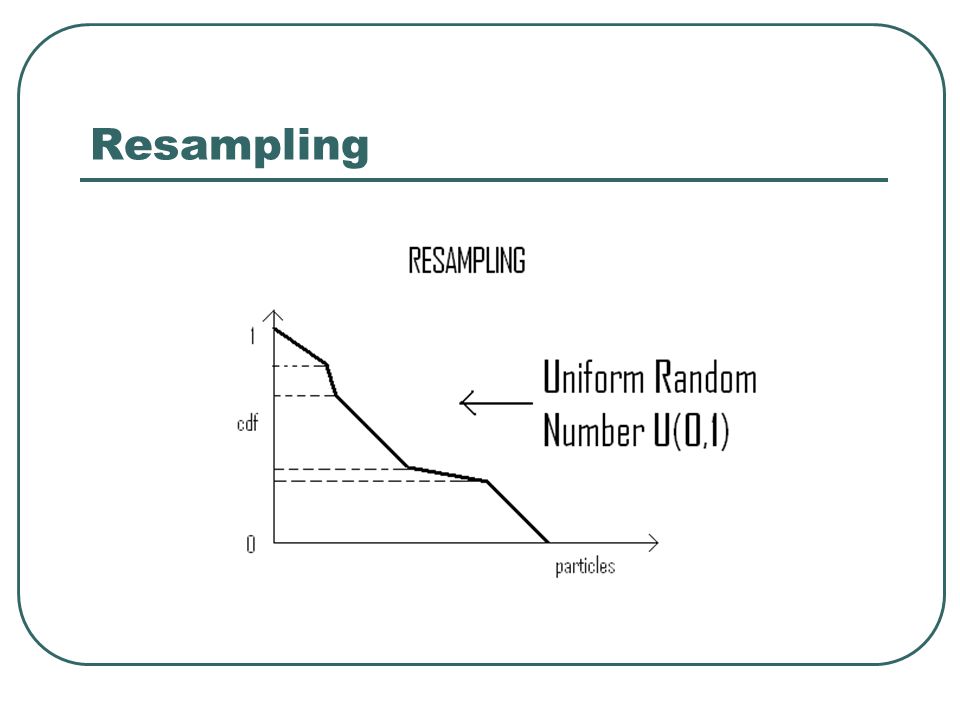 Resampling

RESAMPLING

1

cdf

0

particles

Uniform Random Number U(0,1)